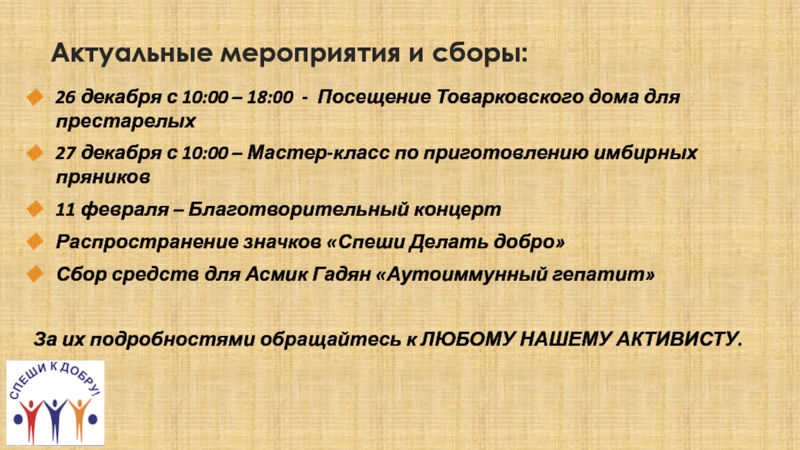 Актуальные мероприятия и сборы:

26 декабря с 10:00 – 18:00 - Посещение Товарковского дома для престарелых

27 декабря с 10:00 – Мастер-класс по приготовлению имбирных пряников

11 февраля – Благотворительный концерт

Распространение значков «Спеши Делать добро»

Сбор средств для Асмик Гадян «Аутоиммунный гепатит»

За их подробностями обращайтесь к ЛЮБОМУ НАШЕМУ АКТИВИСТУ.

СПЕШИ К ДОБРУ!